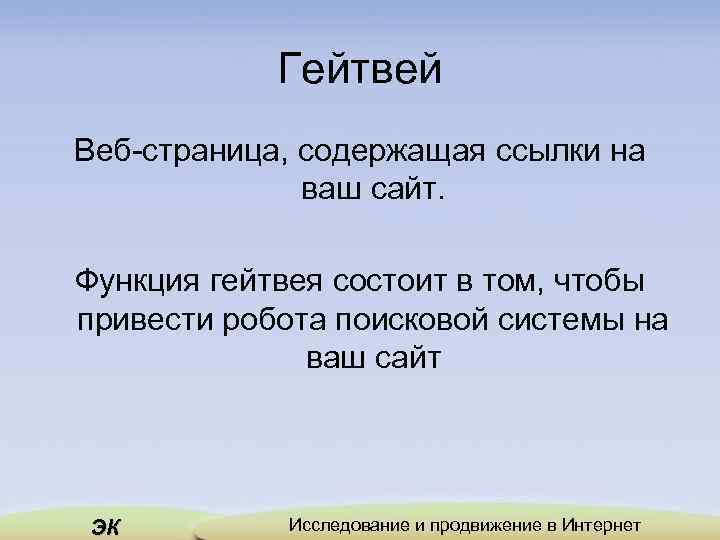 Гейтвей

Веб-страница, содержащая ссылки на ваш сайт.

Функция гейтвея состоит в том, чтобы привести робота поисковой системы на ваш сайт

ЭК

Исследование и продвижение в Интернет